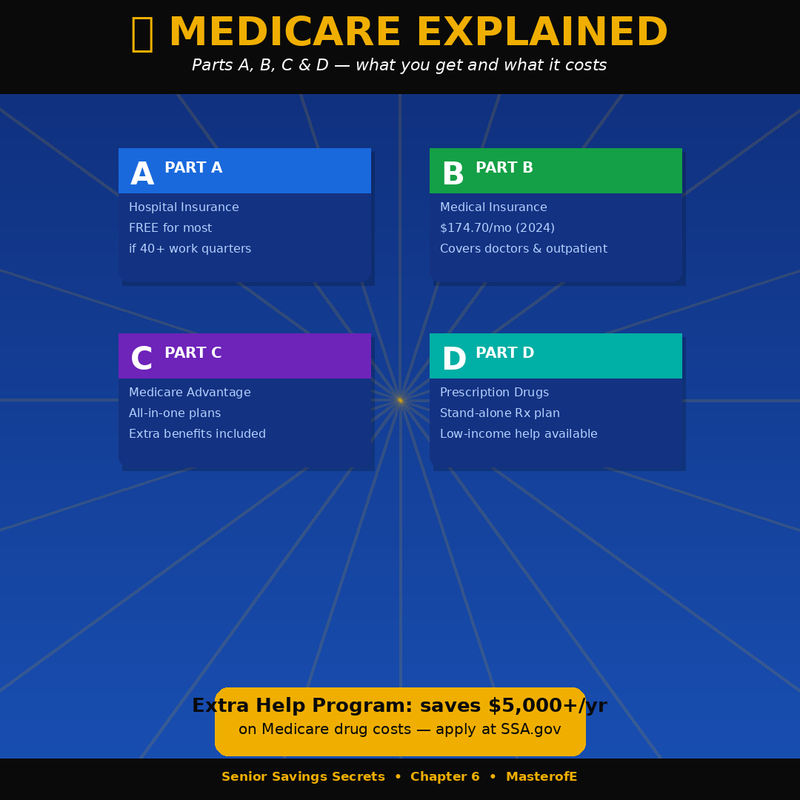 MEDICARE EXPLAINED
Parts A, B, C & D — what you get and what it costs

A PART A
Hospital Insurance
FREE for most
if 40+ work quarters

B PART B
Medical Insurance
$174.70/mo (2024)
Covers doctors & outpatient

C PART C
Medicare Advantage
All-in-one plans
Extra benefits included

D PART D
Prescription Drugs
Stand-alone Rx plan
Low-income help available

Extra Help Program: saves $5,000+/yr
on Medicare drug costs — apply at SSA.gov

Senior Savings Secrets • Chapter 6 • MasterofE